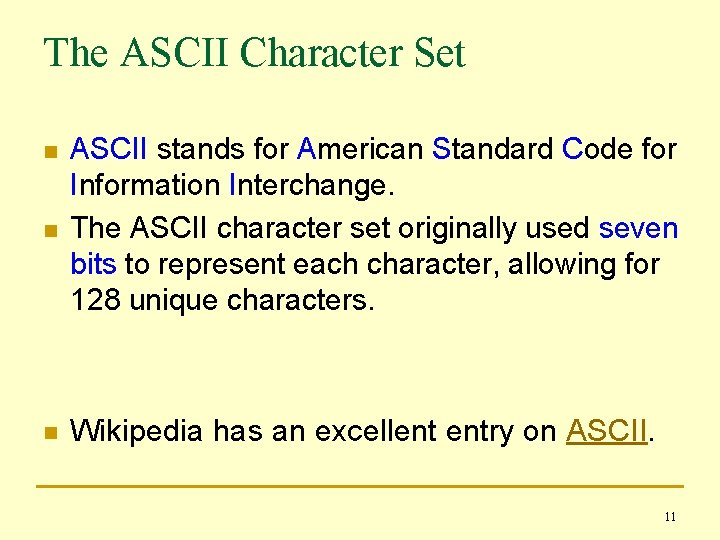 The ASCII Character Set

ASCII stands for American Standard Code for Information Interchange.

The ASCII character set originally used seven bits to represent each character, allowing for 128 unique characters.

Wikipedia has an excellent entry on ASCII.

11